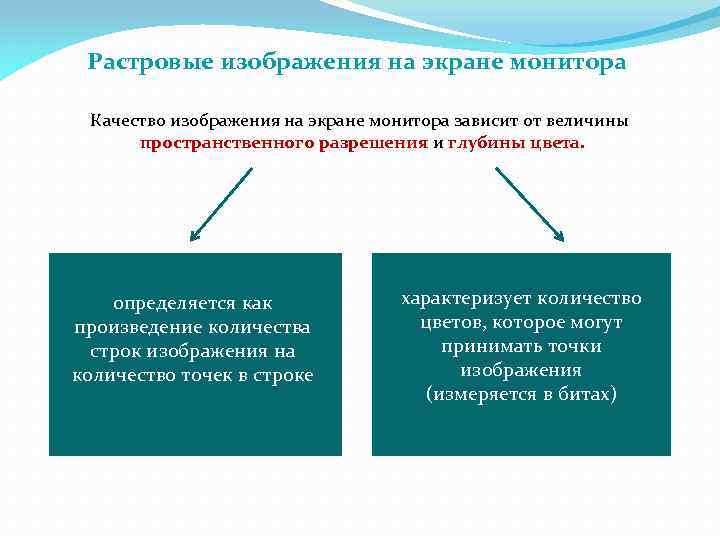 Растровые изображения на экране монитора

Качество изображения на экране монитора зависит от величины пространственного разрешения и глубины цвета.

определяется как произведение количества строк изображения на количество точек в строке

характеризует количество цветов, которое могут принимать точки изображения (измеряется в битах)